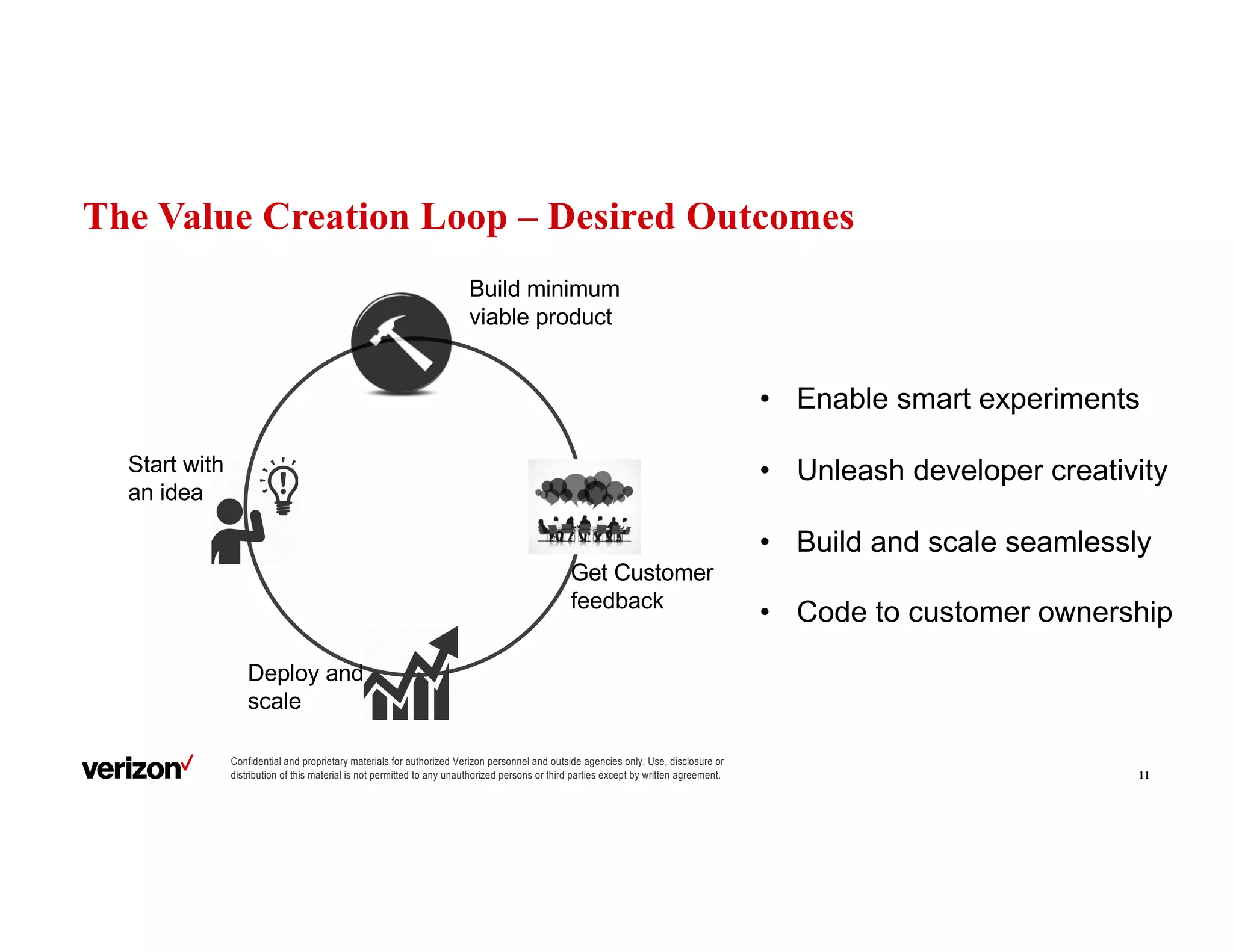 The Value Creation Loop – Desired Outcomes

Build minimum viable product

Start with an idea

Get Customer feedback

Deploy and scale

• Enable smart experiments

• Unleash developer creativity

• Build and scale seamlessly

• Code to customer ownership

verizon✓

Confidential and proprietary materials for authorized Verizon personnel and outside agencies only. Use, disclosure or distribution of this material is not permitted to any unauthorized persons or third parties except by written agreement.

11